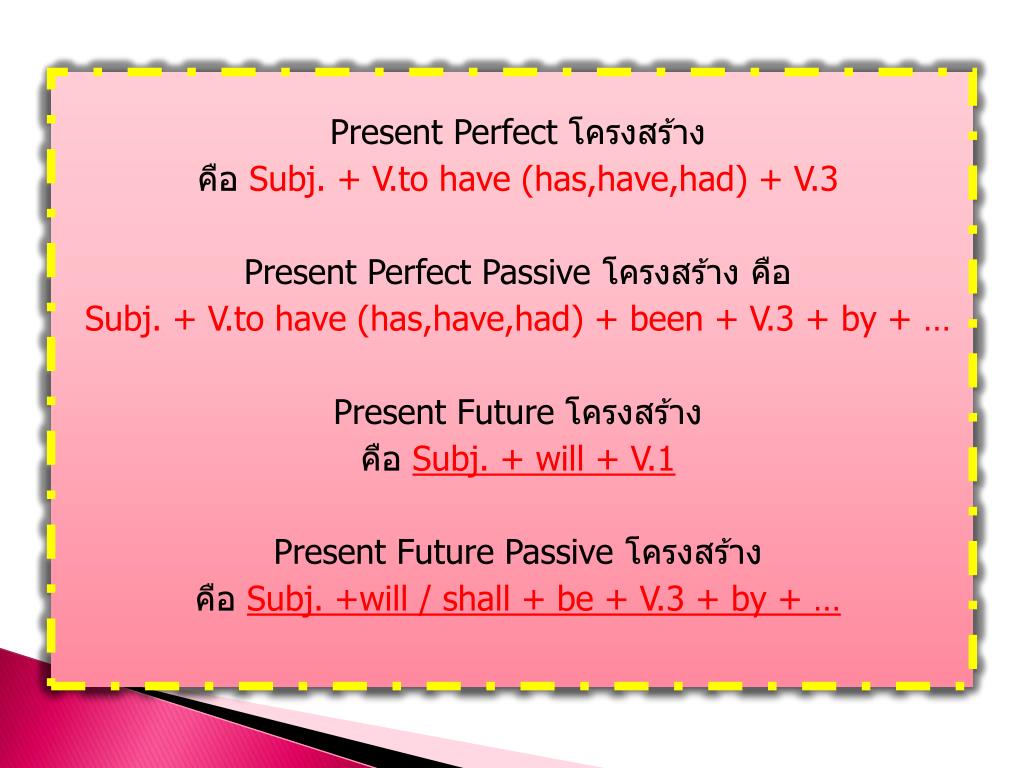 Present Perfect โครงสร้าง
คือ Subj. + V.to have (has,have,had) + V.3

Present Perfect Passive โครงสร้าง คือ
Subj. + V.to have (has,have,had) + been + V.3 + by + …

Present Future โครงสร้าง
คือ Subj. + will + V.1

Present Future Passive โครงสร้าง
คือ Subj. +will / shall + be + V.3 + by + …